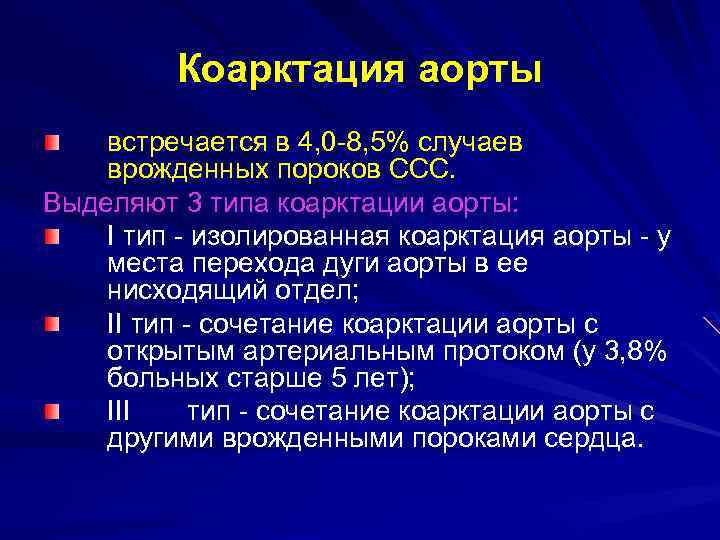 Коарктация аорты

встречается в 4,0-8,5% случаев врожденных пороков ССС.

Выделяют 3 типа коарктации аорты:

I тип - изолированная коарктация аорты - у места перехода дуги аорты в ее нисходящий отдел;

II тип - сочетание коарктации аорты с открытым артериальным протоком (у 3,8% больных старше 5 лет);

III тип - сочетание коарктации аорты с другими врожденными пороками сердца.